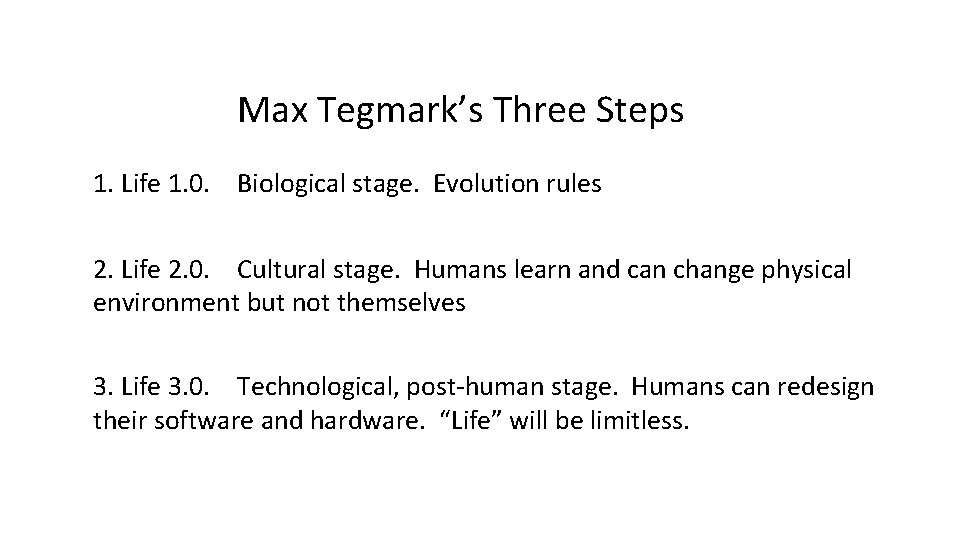 Max Tegmark's Three Steps

1. Life 1.0. Biological stage. Evolution rules

2. Life 2.0. Cultural stage. Humans learn and can change physical environment but not themselves

3. Life 3.0. Technological, post-human stage. Humans can redesign their software and hardware. "Life" will be limitless.